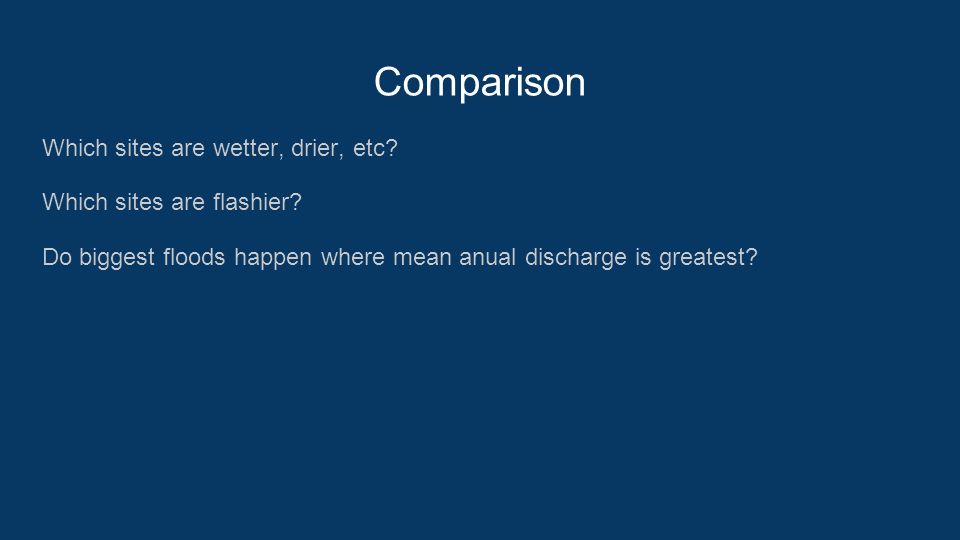 Comparison

Which sites are wetter, drier, etc?

Which sites are flashier?

Do biggest floods happen where mean anual discharge is greatest?